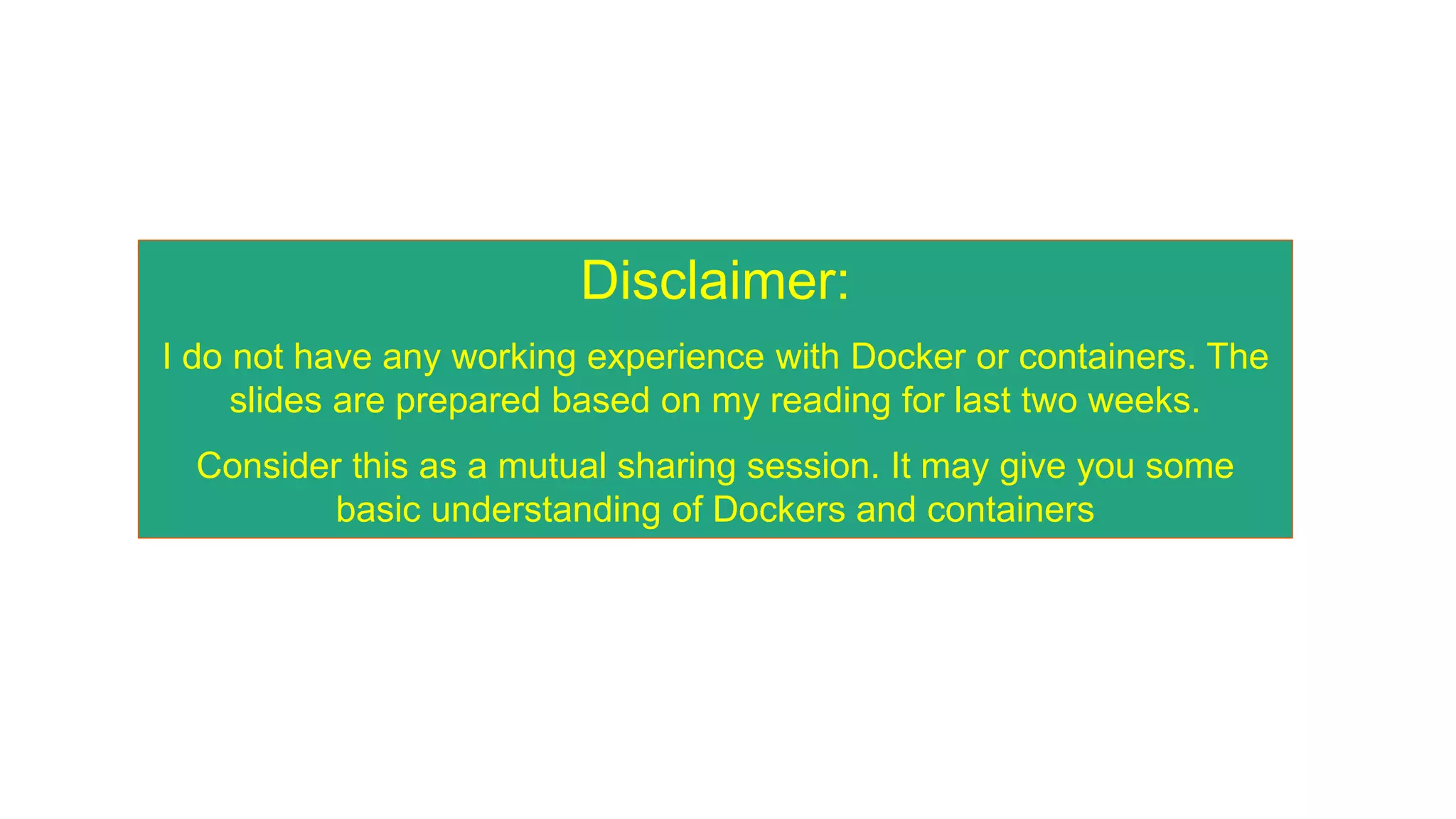 Disclaimer:

I do not have any working experience with Docker or containers. The slides are prepared based on my reading for last two weeks.

Consider this as a mutual sharing session. It may give you some basic understanding of Dockers and containers